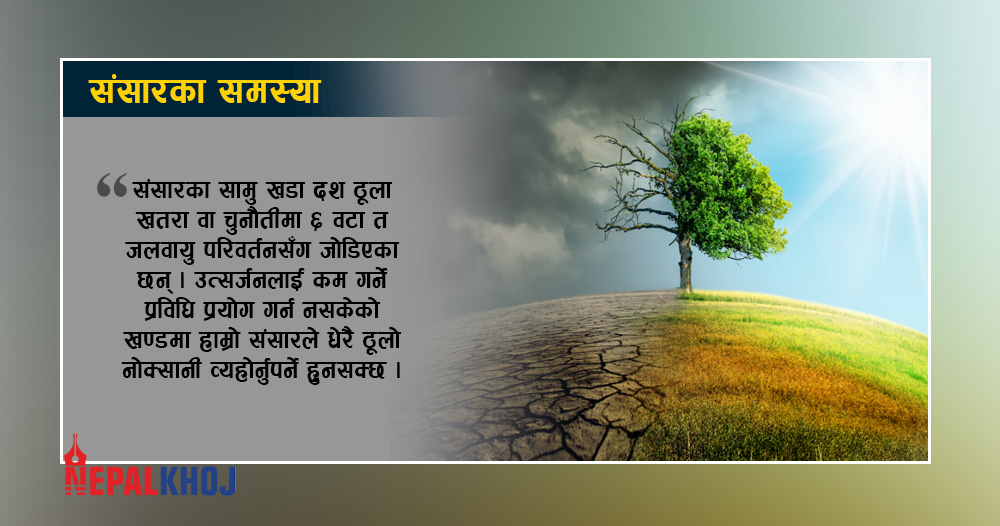 संसारका समस्या

“संसारका सामु खडा दश ठूला खतरा वा चुनौतीमा ६ वटा त जलवायु परिवर्तनसँग जोडिएका छन् । उत्सर्जनलाई कम गर्ने प्रविधि प्रयोग गर्न नसकेको खण्डमा हाम्रो संसारले धेरै ठूलो नोक्सानी व्यहोर्नुपर्ने हुनसक्छ ।

NEPALKHOJ